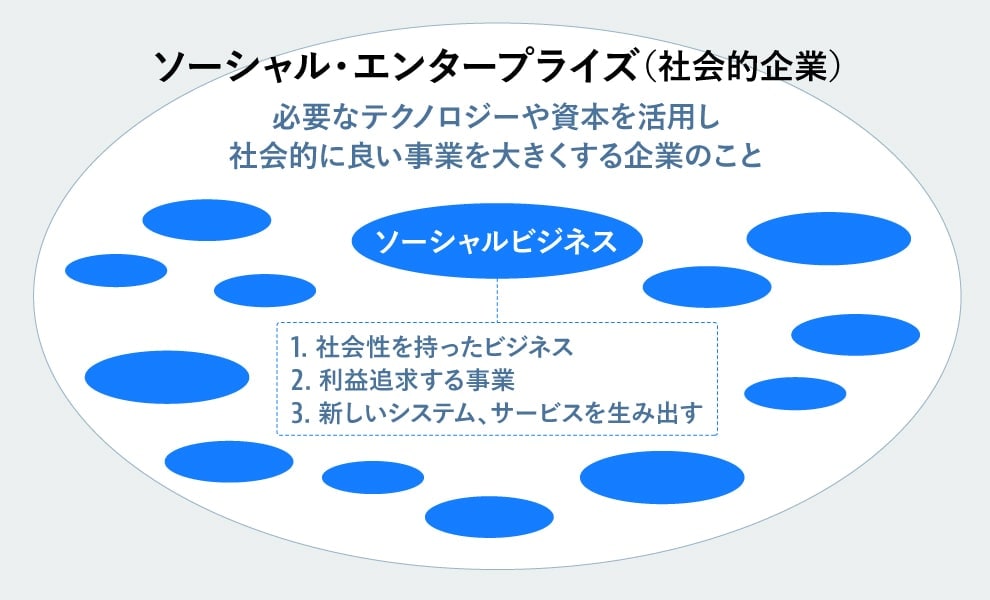 ソーシャル・エンタープライズ（社会的企業）

必要なテクノロジーや資本を活用し
社会的に良い事業を大きくする企業のこと

ソーシャルビジネス

1. 社会性を持ったビジネス
2. 利益追求する事業
3. 新しいシステム、サービスを生み出す